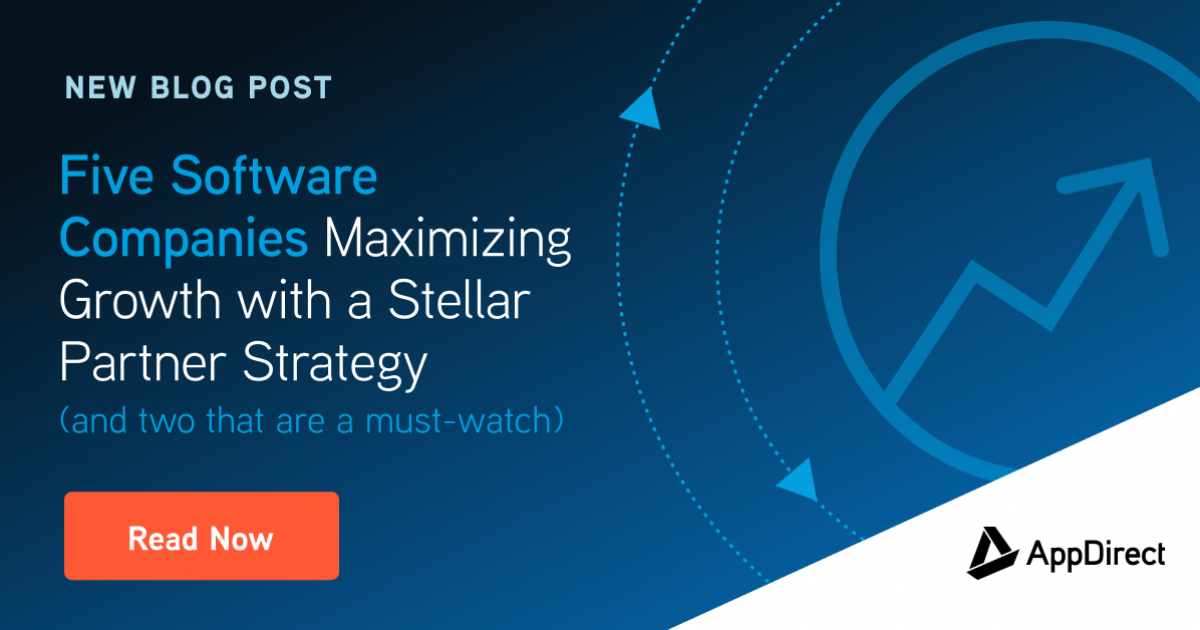 NEW BLOG POST

Five Software Companies Maximizing Growth with a Stellar Partner Strategy
(and two that are a must-watch)

Read Now

AppDirect